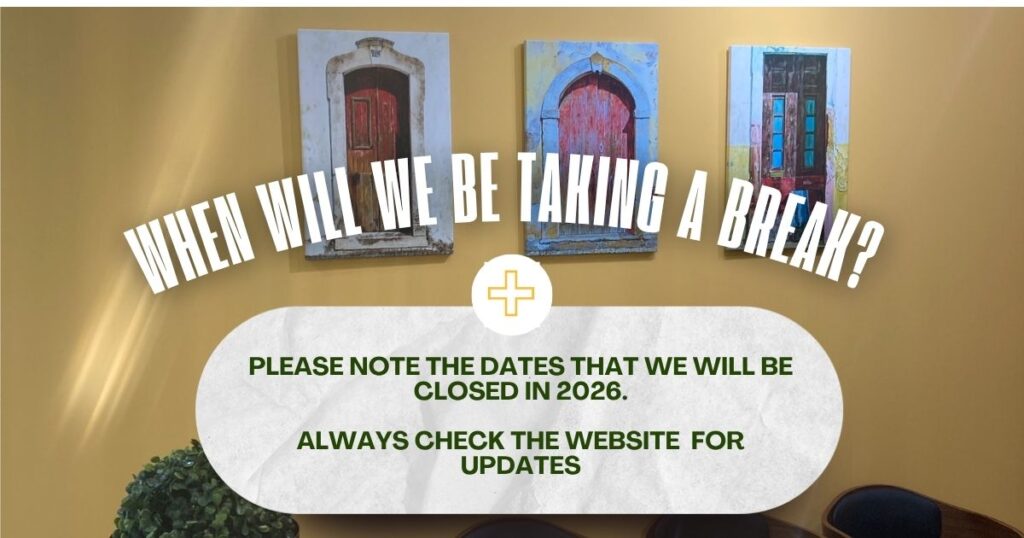 WHEN WILL WE BE TAKING A BREAK?

PLEASE NOTE THE DATES THAT WE WILL BE CLOSED IN 2026.

ALWAYS CHECK THE WEBSITE FOR UPDATES